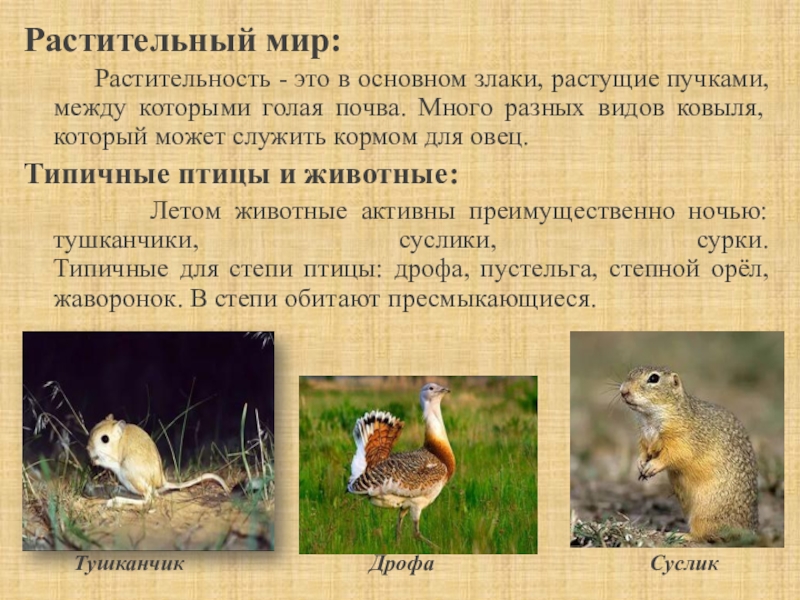 Растительный мир:

Растительность - это в основном злаки, растущие пучками, между которыми голая почва. Много разных видов ковыля, который может служить кормом для овец.

Типичные птицы и животные:

Летом животные активны преимущественно ночью: тушканчики, суслики, сурки. Типичные для степи птицы: дрофа, пустельга, степной орёл, жаворонок. В степи обитают пресмыкающиеся.

Тушканчик

Дрофа

Суслик